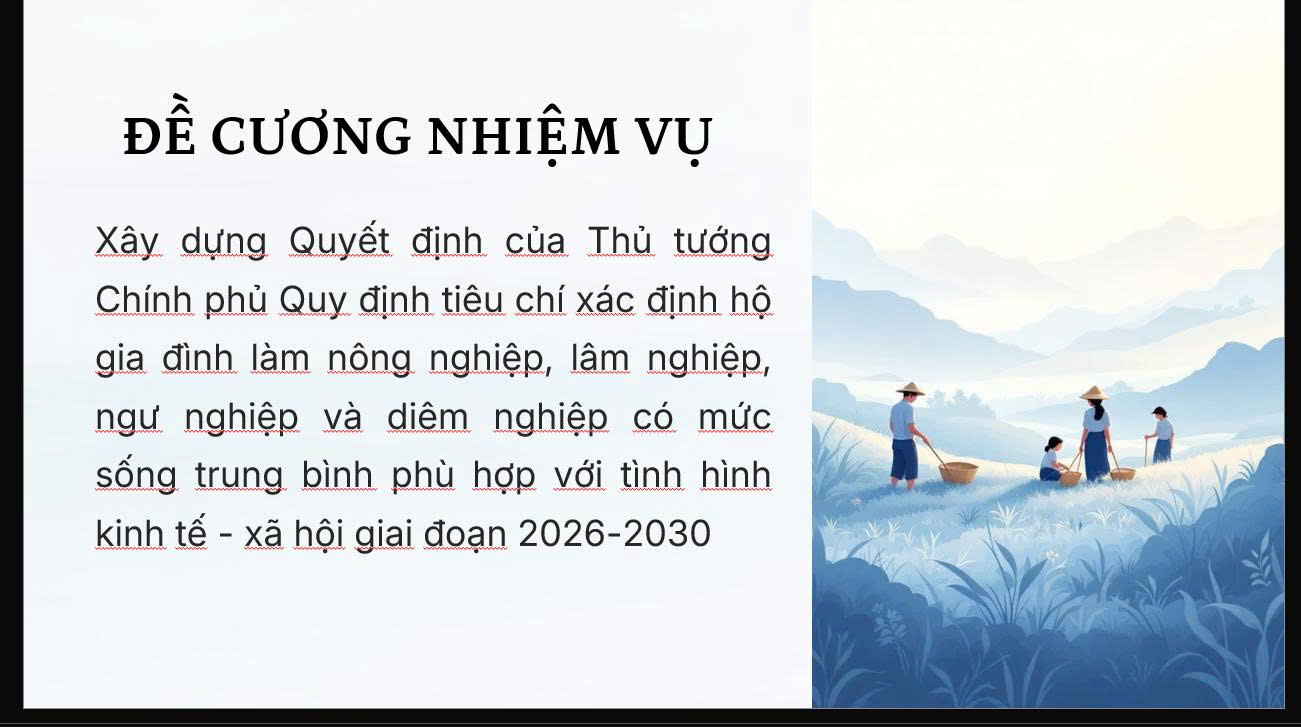 ĐỀ CƯƠNG NHIỆM VỤ

Xây dựng Quyết định của Thủ tướng Chính phủ Quy định tiêu chí xác định hộ gia đình làm nông nghiệp, lâm nghiệp, ngư nghiệp và diêm nghiệp có mức sống trung bình phù hợp với tình hình kinh tế - xã hội giai đoạn 2026-2030